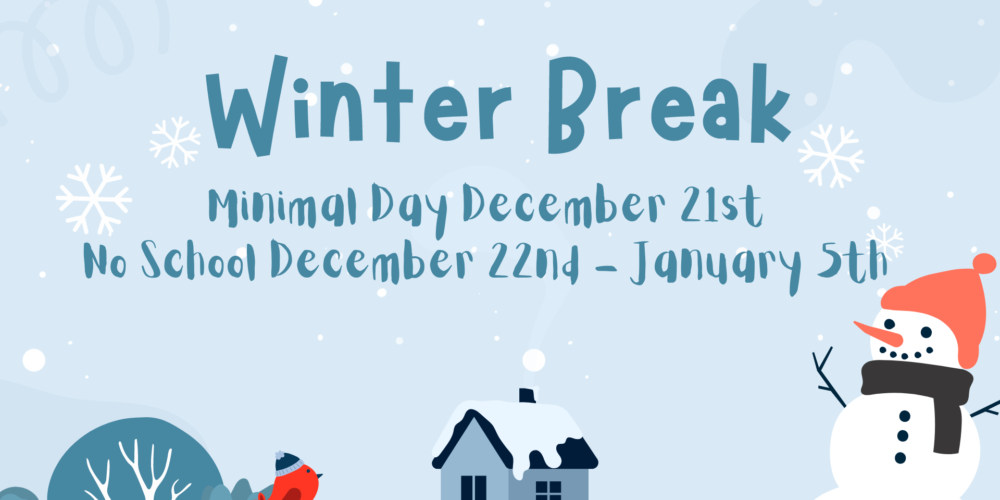 Winter Break

Minimal Day December 21st
No School December 22nd - January 5th